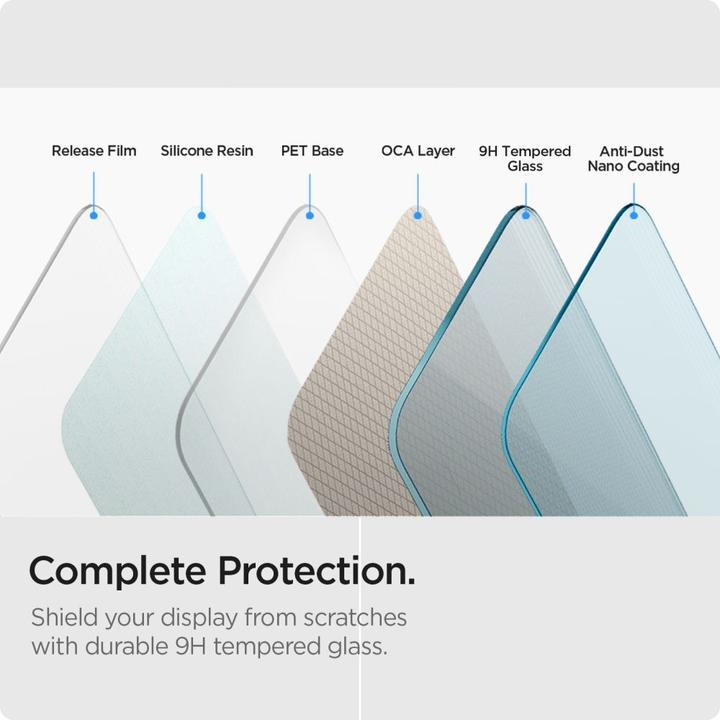 Release Film

Silicone Resin

PET Base

OCA Layer

9H Tempered Glass

Anti-Dust Nano Coating

Complete Protection.

Shield your display from scratches with durable 9H tempered glass.